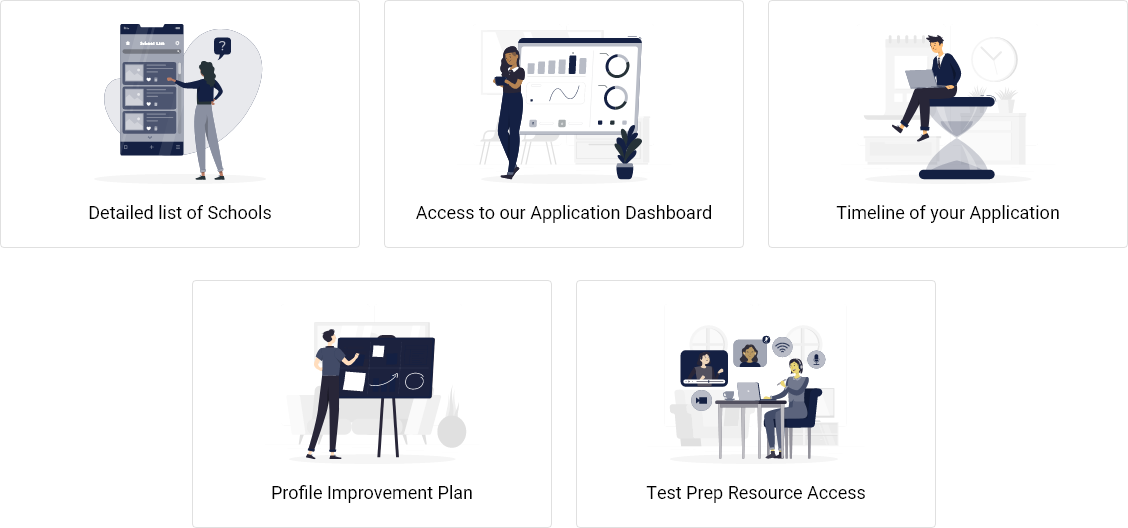 Detailed list of Schools

Access to our Application Dashboard

Timeline of your Application

Profile Improvement Plan

Test Prep Resource Access